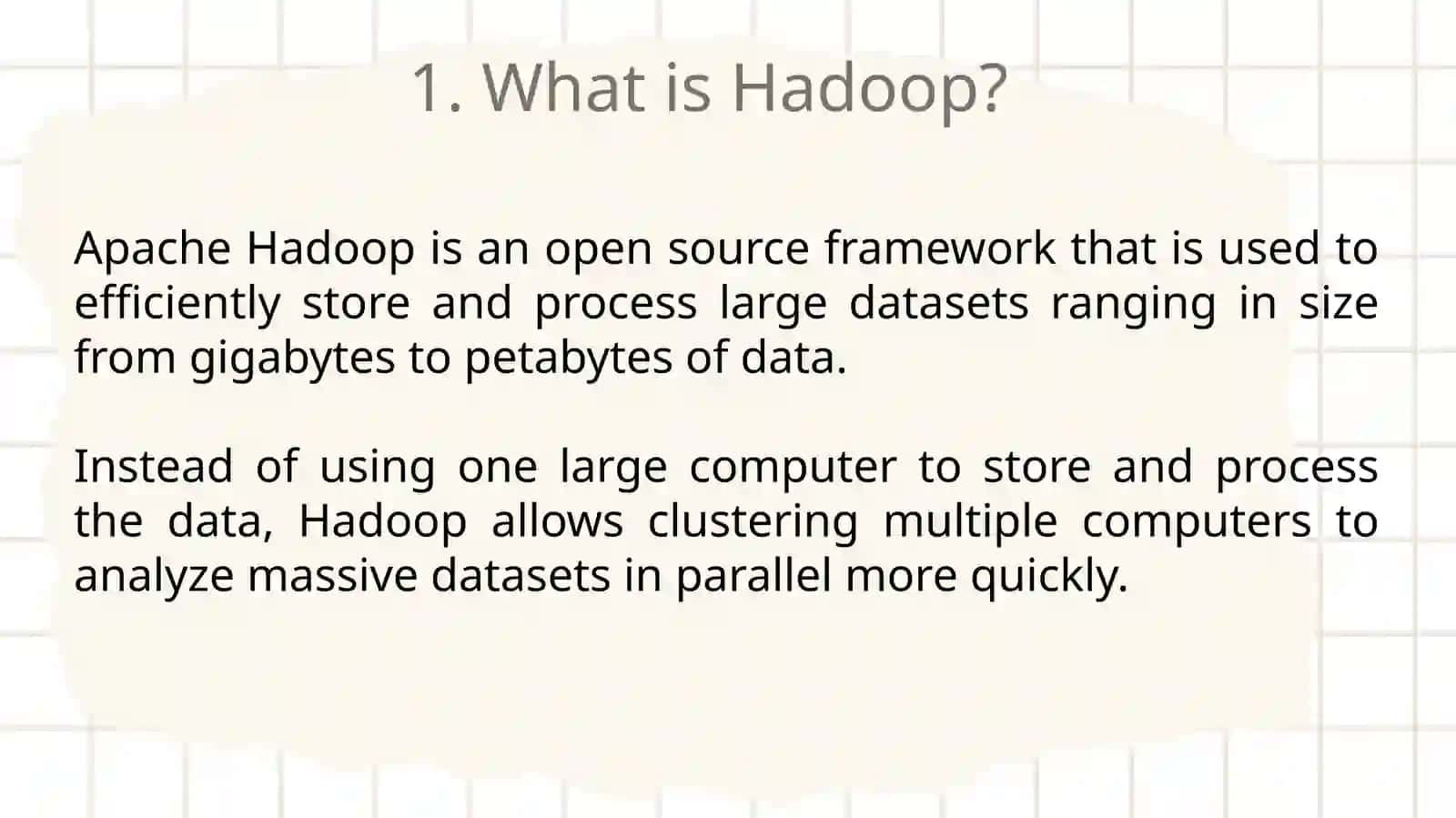 1. What is Hadoop?

Apache Hadoop is an open source framework that is used to efficiently store and process large datasets ranging in size from gigabytes to petabytes of data.

Instead of using one large computer to store and process the data, Hadoop allows clustering multiple computers to analyze massive datasets in parallel more quickly.